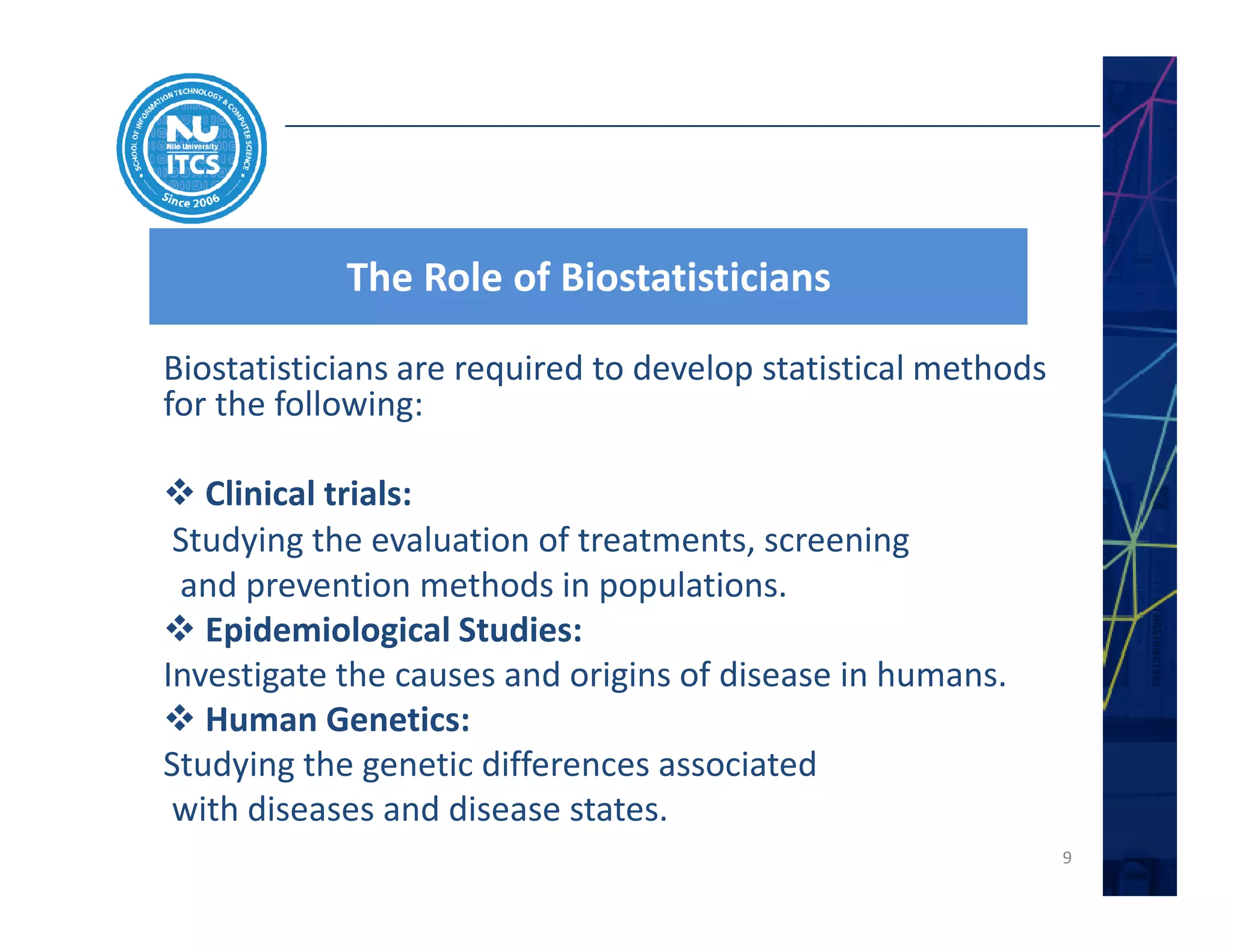 SCHOOL OF INFORMATION TECHNOLOGY & COMPUTER SCIENCE
NU
Nile University
ITCS
Since 2006

The Role of Biostatisticians

Biostatisticians are required to develop statistical methods for the following:

❖ Clinical trials:
Studying the evaluation of treatments, screening and prevention methods in populations.
❖ Epidemiological Studies:
Investigate the causes and origins of disease in humans.
❖ Human Genetics:
Studying the genetic differences associated with diseases and disease states.

9